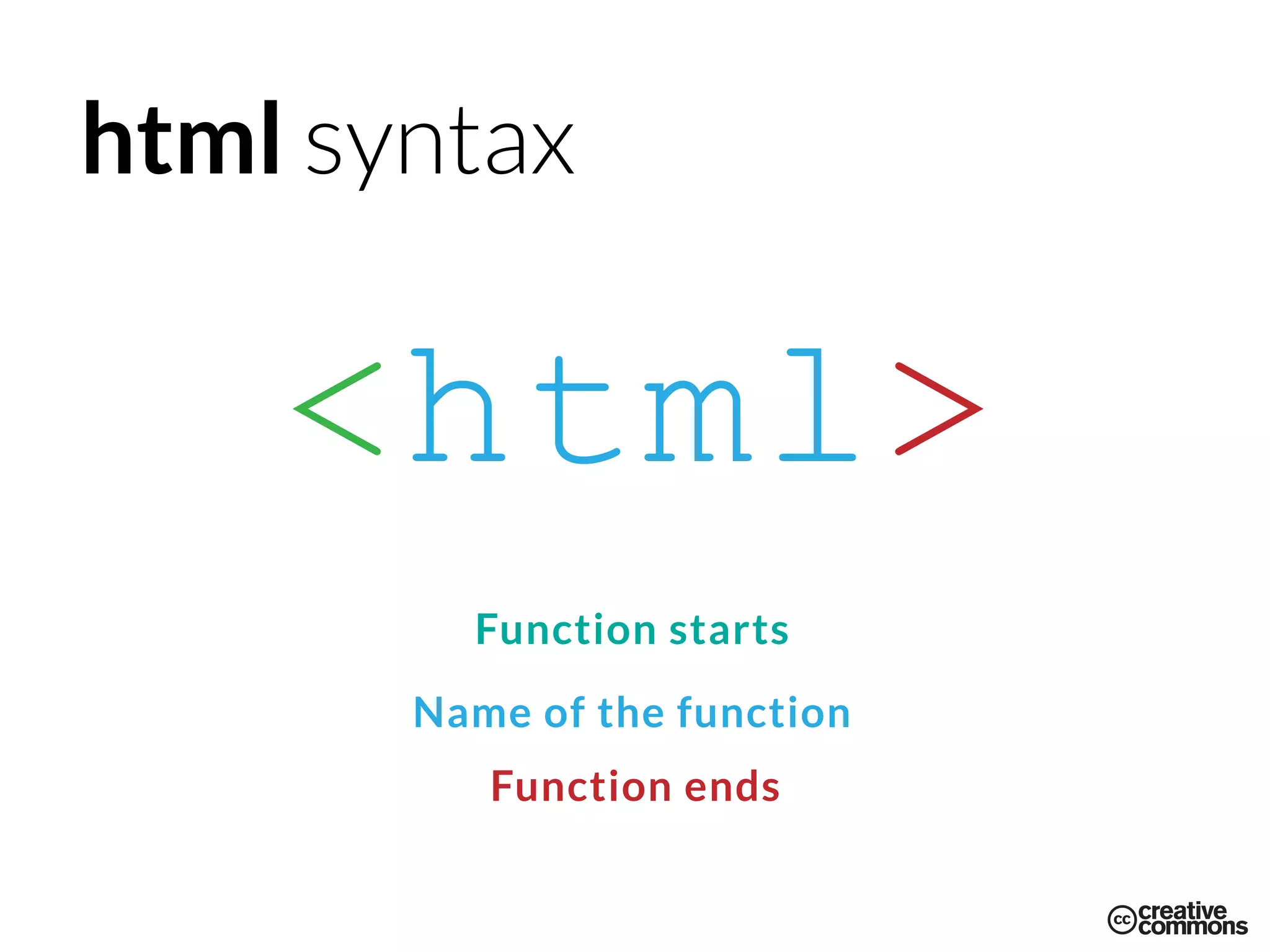 html syntax

<html>

Function starts

Name of the function

Function ends

cc creative commons